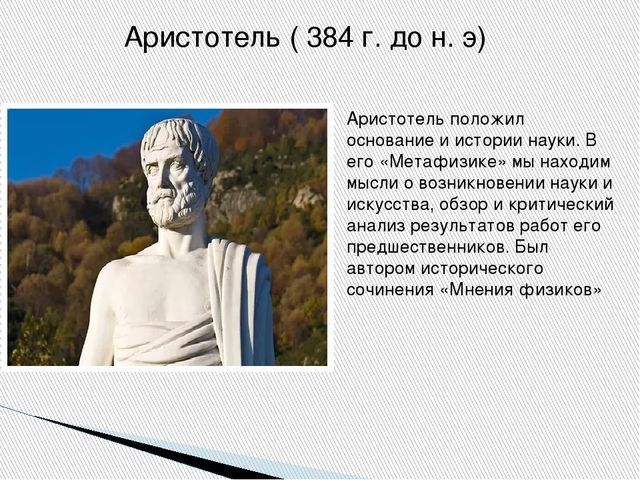 Аристотель ( 384 г. до н. э)

Аристотель положил основание и истории науки. В его «Метафизике» мы находим мысли о возникновении науки и искусства, обзор и критический анализ результатов работ его предшественников. Был автором исторического сочинения «Мнения физиков»